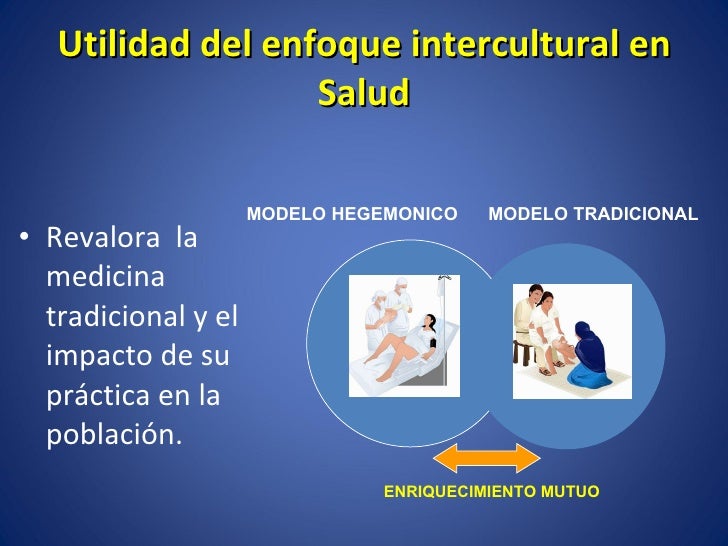 Utilidad del enfoque intercultural en Salud

• Revalora la medicina tradicional y el impacto de su práctica en la población.

MODELO HEGEMONICO

MODELO TRADICIONAL

ENRIQUECIMIENTO MUTUO